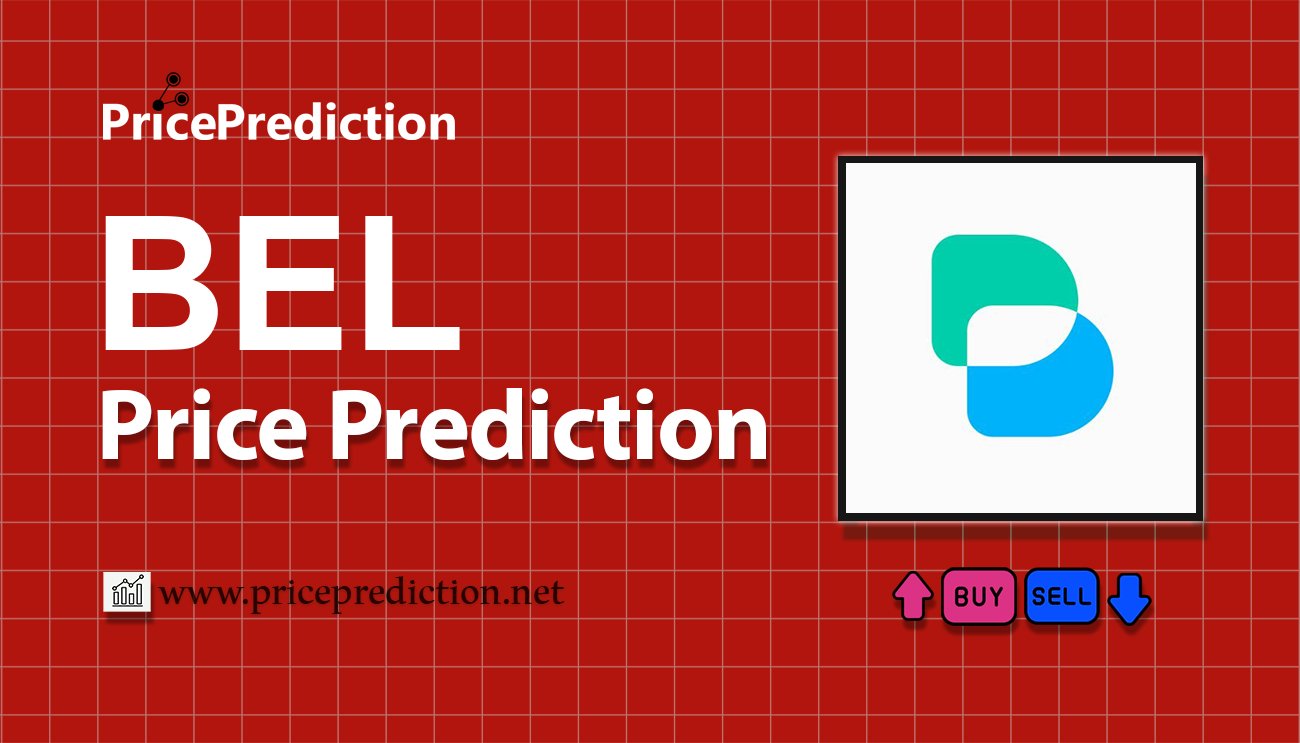 PricePrediction

BEL
Price Prediction

www.priceprediction.net

BUY SELL